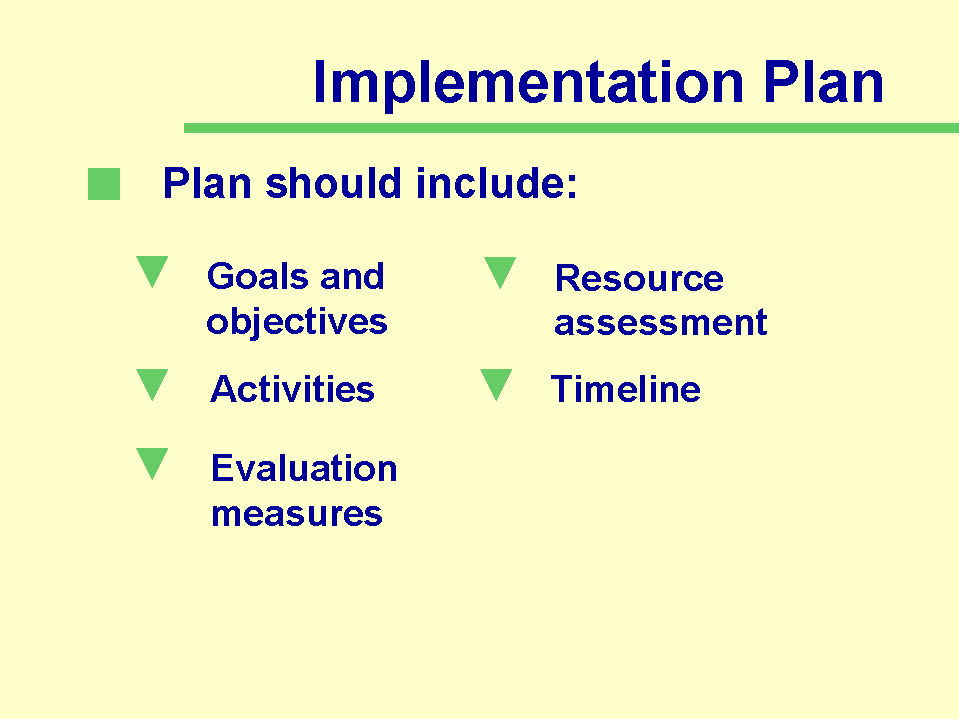 Implementation Plan

Plan should include:

Goals and objectives

Activities

Evaluation measures

Resource assessment

Timeline